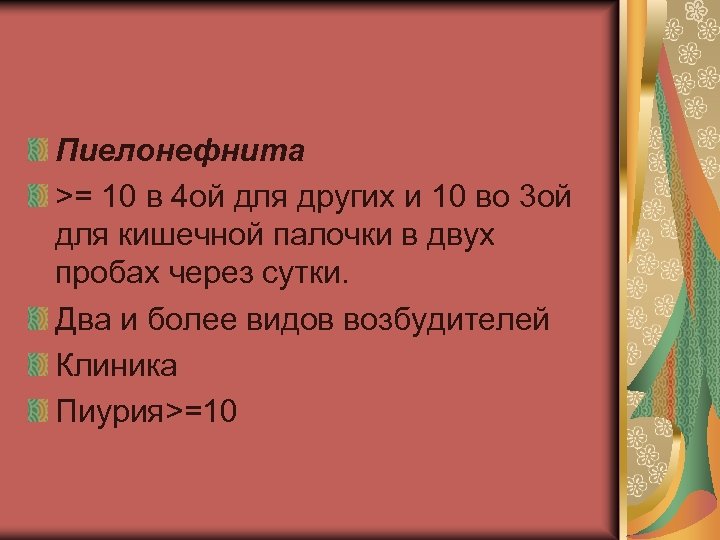 Пиелонефнита

>= 10 в 4ой для других и 10 во 3ой для кишечной палочки в двух пробах через сутки.

Два и более видов возбудителей

Клиника

Пиурия>=10